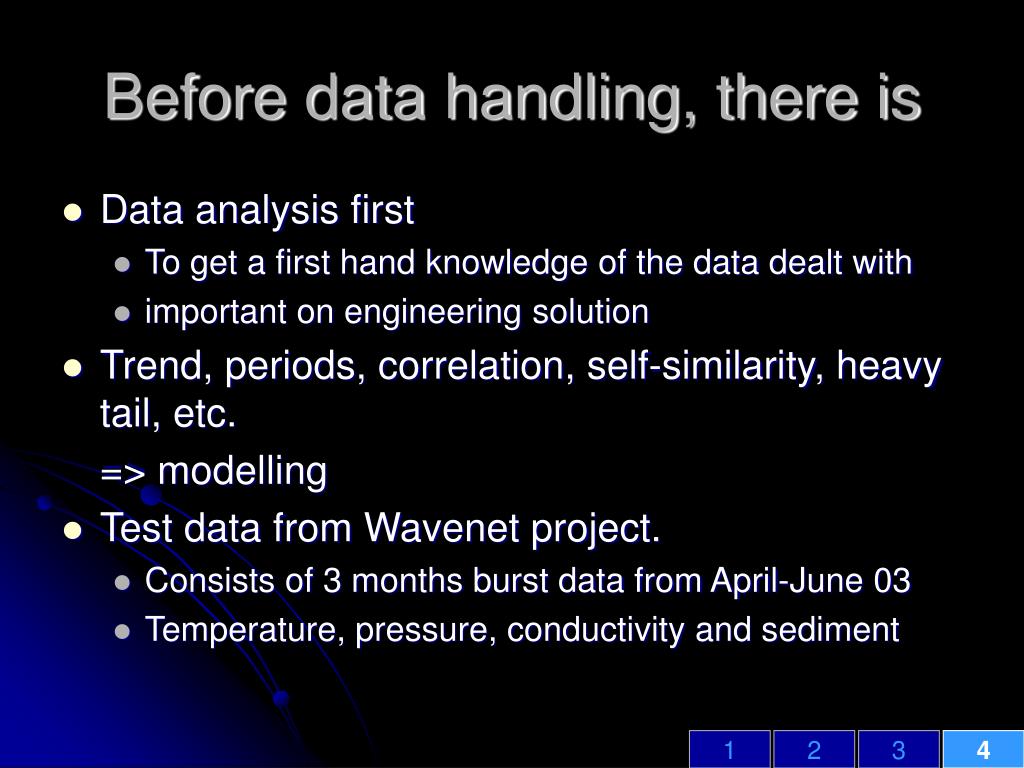 Before data handling, there is

- Data analysis first
  - To get a first hand knowledge of the data dealt with
  - important on engineering solution
- Trend, periods, correlation, self-similarity, heavy tail, etc.

  => modelling
- Test data from Wavenet project.
  - Consists of 3 months burst data from April-June 03
  - Temperature, pressure, conductivity and sediment

1 2 3 4